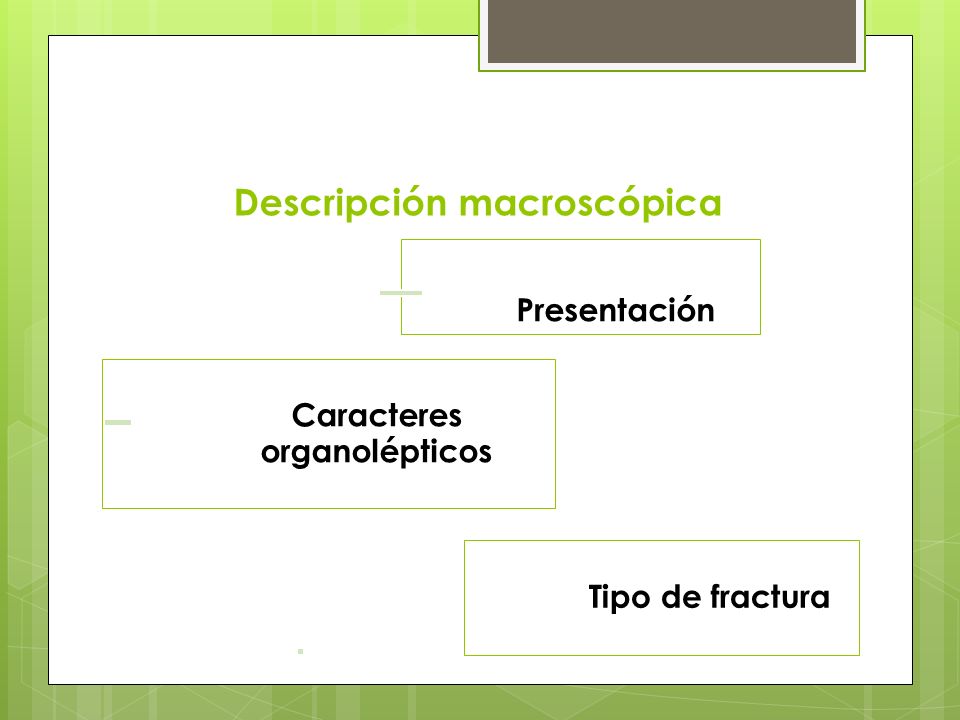 Descripción macroscópica

Presentación

Caracteres organolépticos

Tipo de fractura